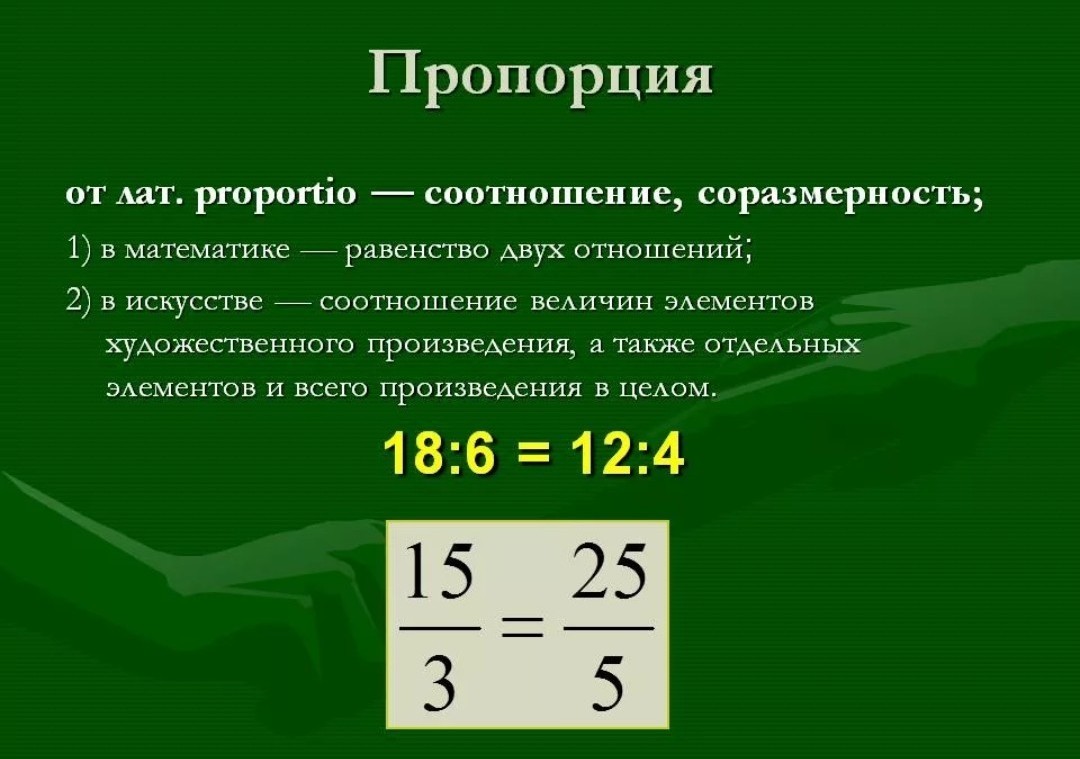 Пропорция

от лат. proportio — соотношение, соразмерность;

1) в математике — равенство двух отношений;

2) в искусстве — соотношение величин элементов художественного произведения, а также отдельных элементов и всего произведения в целом.

$18:6 = 12:4$

$\frac{15}{3} = \frac{25}{5}$